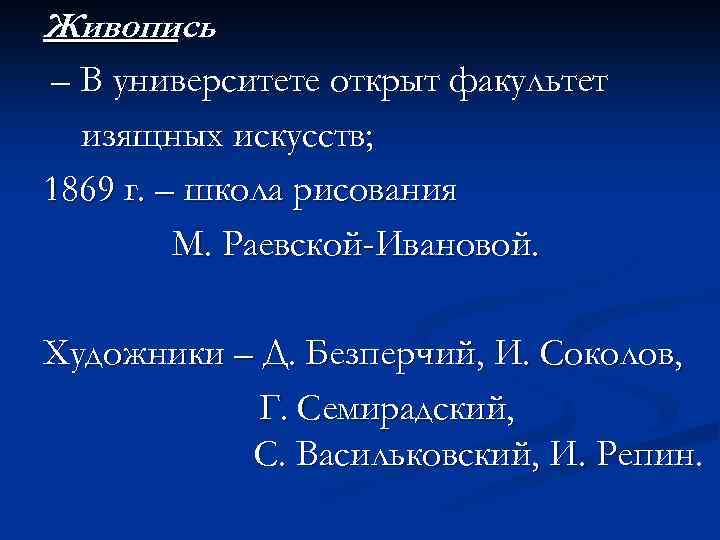 Живопись
– В университете открыт факультет изящных искусств;
1869 г. – школа рисования М. Раевской-Ивановой.

Художники – Д. Безперчий, И. Соколов, Г. Семирадский, С. Васильковский, И. Репин.